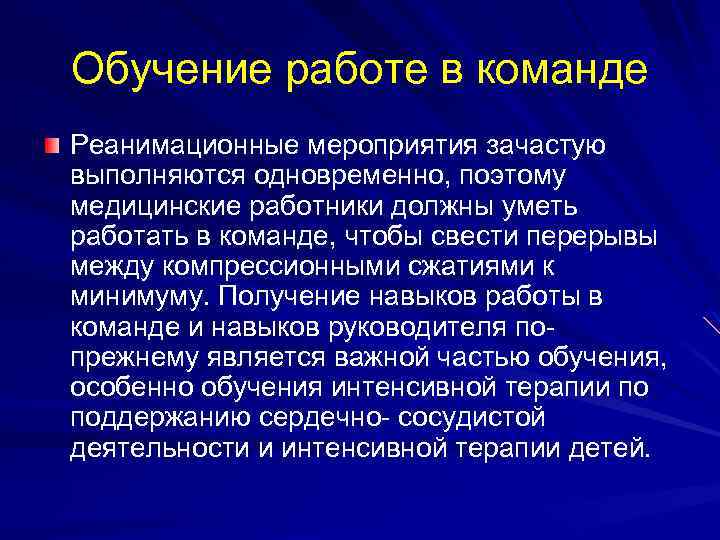 Обучение работе в команде

Реанимационные мероприятия зачастую выполняются одновременно, поэтому медицинские работники должны уметь работать в команде, чтобы свести перерывы между компрессионными сжатиями к минимуму. Получение навыков работы в команде и навыков руководителя по-прежнему является важной частью обучения, особенно обучения интенсивной терапии по поддержанию сердечно- сосудистой деятельности и интенсивной терапии детей.